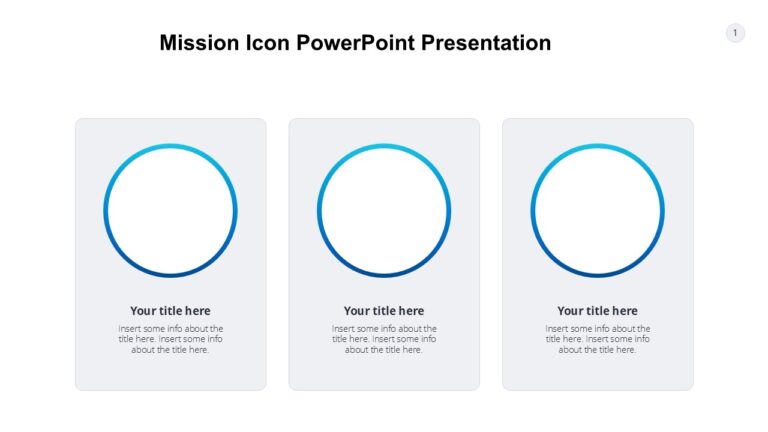 Mission Icon PowerPoint Presentation

1

Your title here

Insert some info about the title here. Insert some info about the title here.

Your title here

Insert some info about the title here. Insert some info about the title here.

Your title here

Insert some info about the title here. Insert some info about the title here.